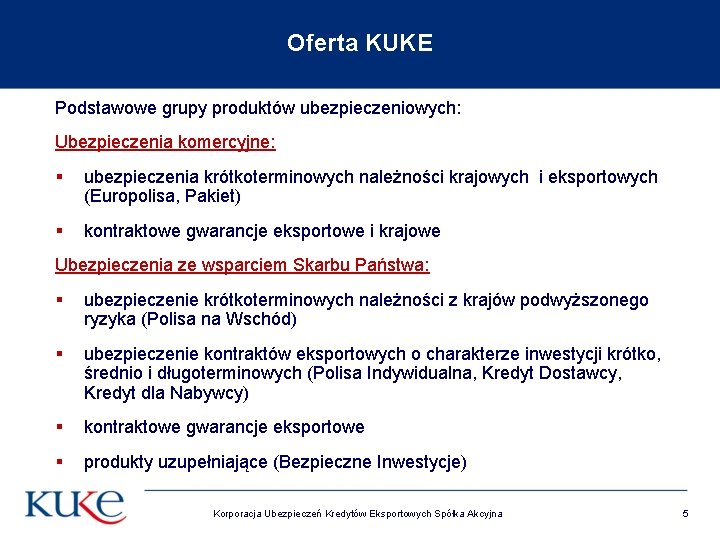 Oferta KUKE

Podstawowe grupy produktów ubezpieczeniowych:

Ubezpieczenia komercyjne:

▪ ubezpieczenia krótkoterminowych należności krajowych i eksportowych (Europolisa, Pakiet)

▪ kontraktowe gwarancje eksportowe i krajowe

Ubezpieczenia ze wsparciem Skarbu Państwa:

▪ ubezpieczenie krótkoterminowych należności z krajów podwyższonego ryzyka (Polisa na Wschód)

▪ ubezpieczenie kontraktów eksportowych o charakterze inwestycji krótko, średnio i długoterminowych (Polisa Indywidualna, Kredyt Dostawcy, Kredyt dla Nabywcy)

▪ kontraktowe gwarancje eksportowe

▪ produkty uzupełniające (Bezpieczne Inwestycje)

KUKE

Korporacja Ubezpieczeń Kredytów Eksportowych Spółka Akcyjna

5